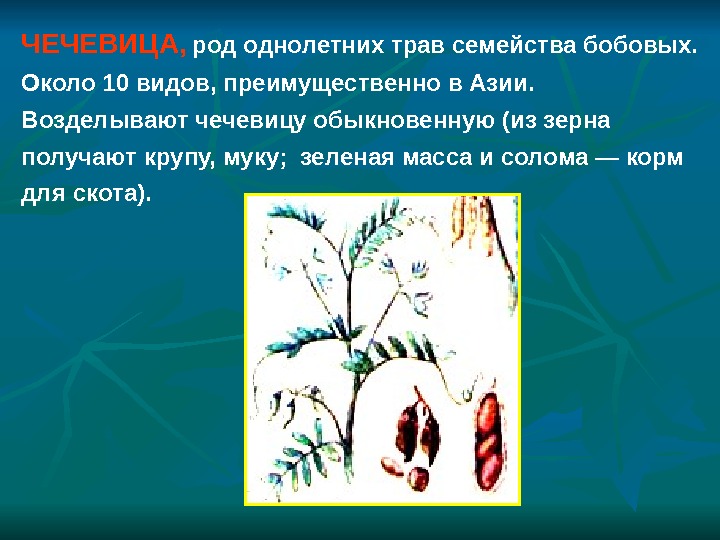 ЧЕЧЕВИЦА, род однолетних трав семейства бобовых. Около 10 видов, преимущественно в Азии. Возделывают чечевицу обыкновенную (из зерна получают крупу, муку;  зеленая масса и солома — корм для скота).